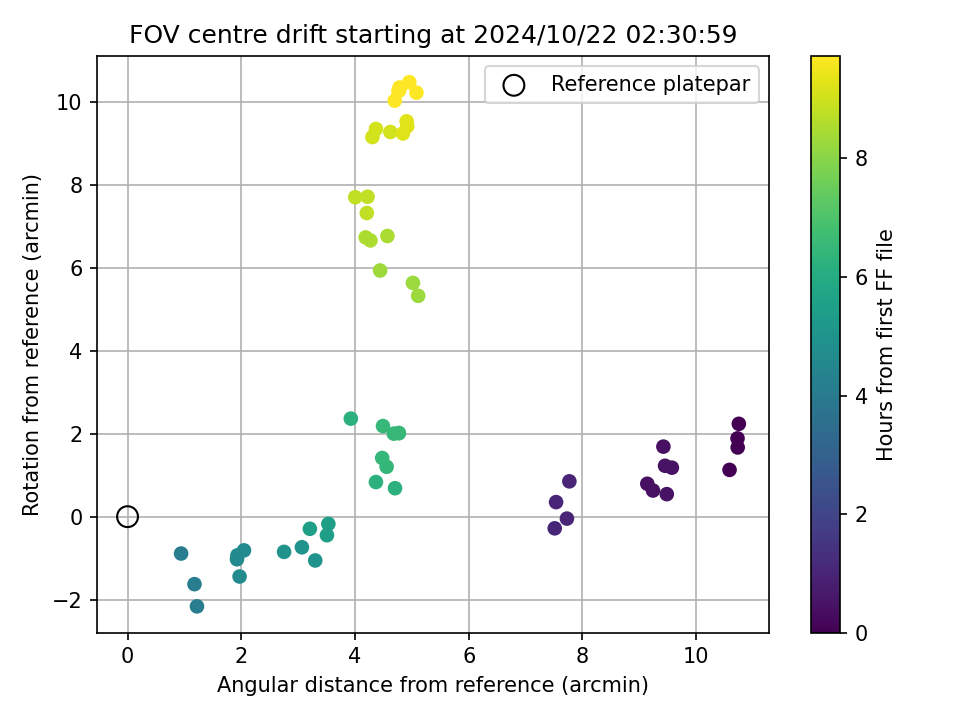 FOV centre drift starting at 2024/10/22 02:30:59

Reference platepar

Rotation from reference (arcmin)

10
8
6
4
2
0
−2

0
2
4
6
8
10

Angular distance from reference (arcmin)

Hours from first FF file

8
6
4
2
0